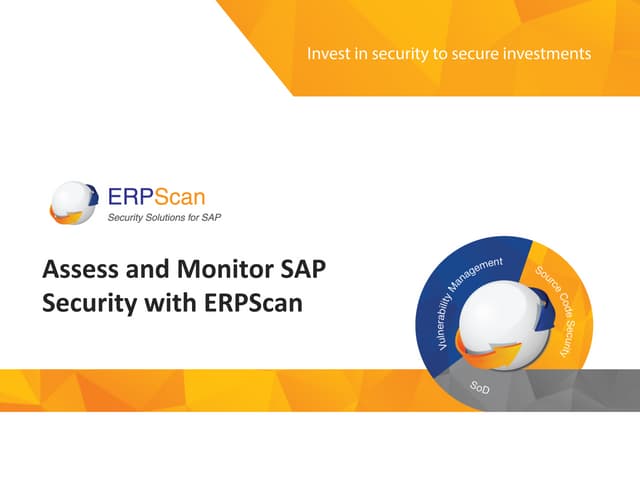 Invest in security to secure investments

ERPScan
Security Solutions for SAP

Assess and Monitor SAP Security with ERPScan

Vulnerability Management
Source Code Security
SoD